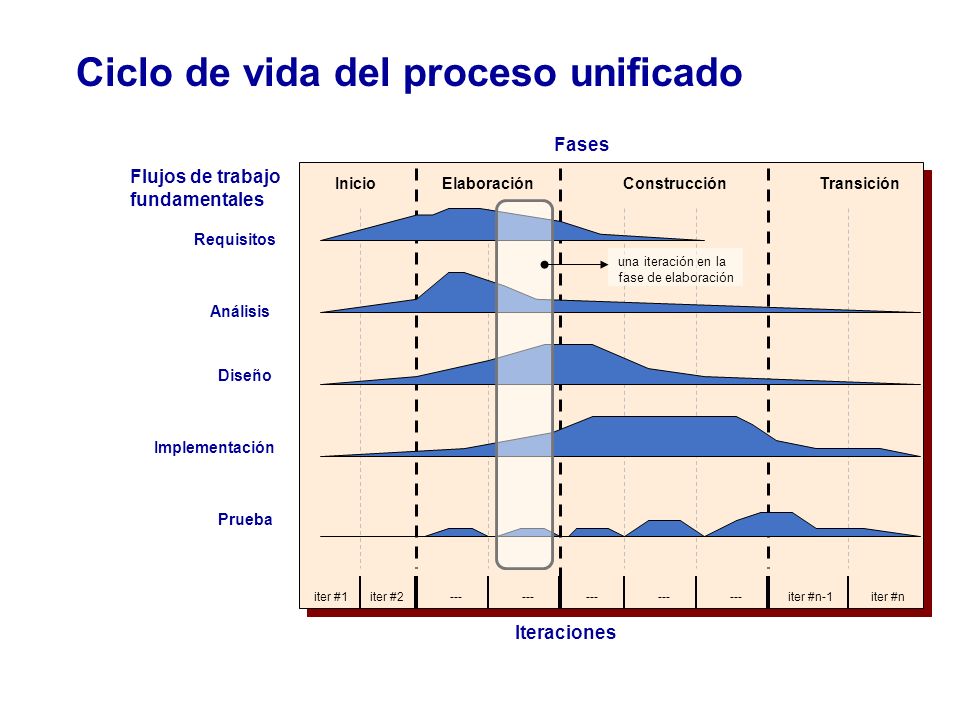 Ciclo de vida del proceso unificado

Fases

Flujos de trabajo fundamentales

Inicio Elaboración Construcción Transición

Requisitos

una iteración en la fase de elaboración

Análisis

Diseño

Implementación

Prueba

iter #1 iter #2 --- --- --- --- --- iter #n-1 iter #n

Iteraciones